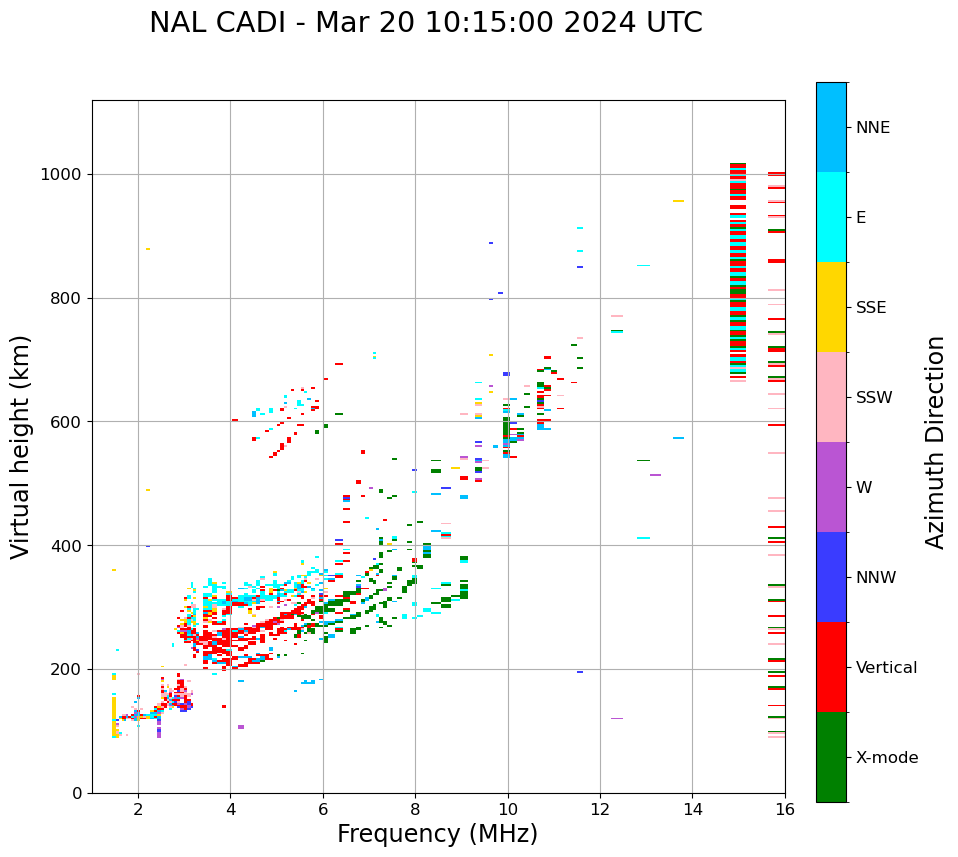 NAL CADI - Mar 20 10:15:00 2024 UTC

Virtual height (km)

1000
800
600
400
200
0

2
4
6
8
10
12
14
16

Frequency (MHz)

NNE
E
SSE
SSW
W
NNW
Vertical
X-mode

Azimuth Direction